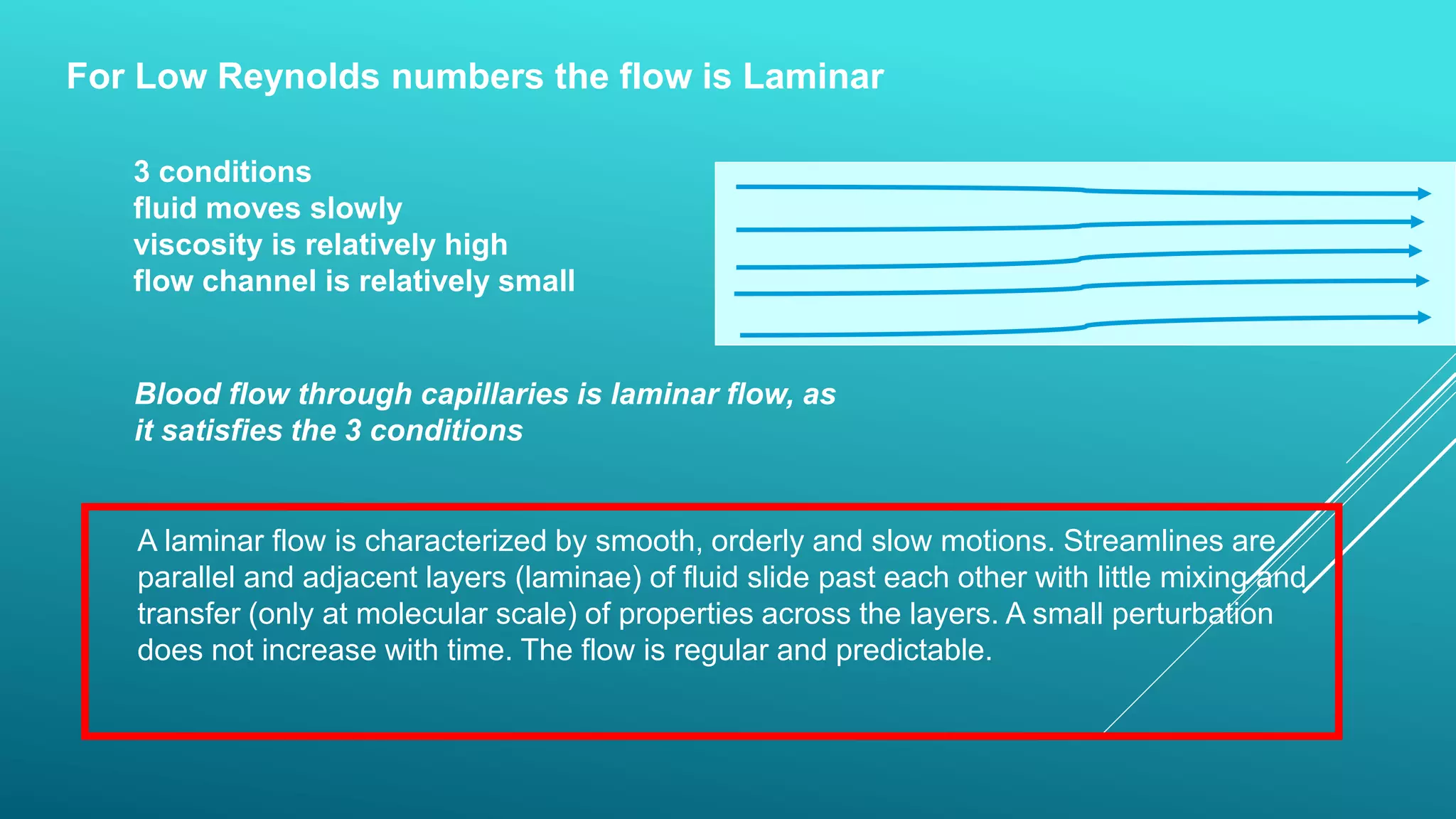 For Low Reynolds numbers the flow is Laminar

3 conditions
fluid moves slowly
viscosity is relatively high
flow channel is relatively small

Blood flow through capillaries is laminar flow, as it satisfies the 3 conditions

A laminar flow is characterized by smooth, orderly and slow motions. Streamlines are parallel and adjacent layers (laminae) of fluid slide past each other with little mixing and transfer (only at molecular scale) of properties across the layers. A small perturbation does not increase with time. The flow is regular and predictable.